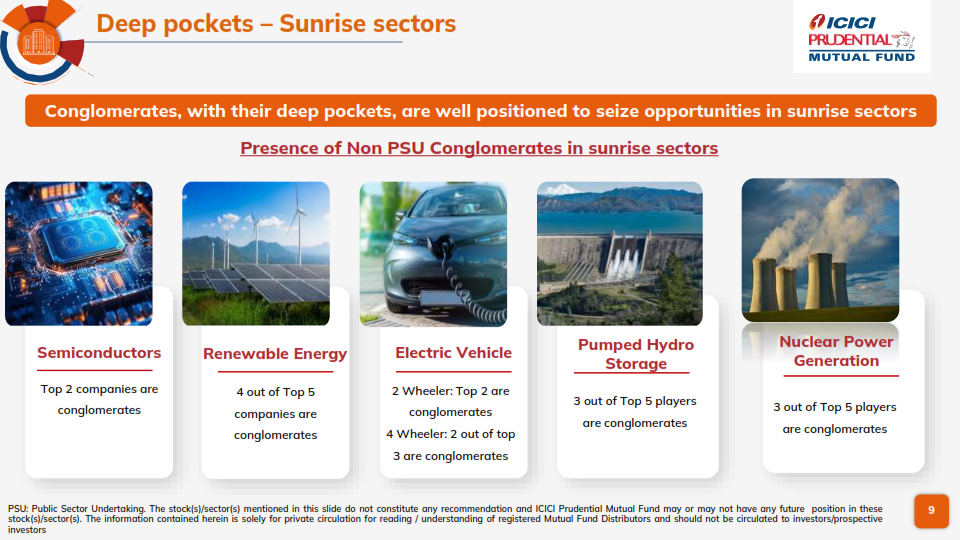 Deep pockets – Sunrise sectors

ICICI PRUDENTIAL MUTUAL FUND

Conglomerates, with their deep pockets, are well positioned to seize opportunities in sunrise sectors

Presence of Non PSU Conglomerates in sunrise sectors

Semiconductors

Top 2 companies are conglomerates

Renewable Energy

4 out of Top 5 companies are conglomerates

Electric Vehicle

2 Wheeler: Top 2 are conglomerates
4 Wheeler: 2 out of top 3 are conglomerates

Pumped Hydro Storage

3 out of Top 5 players are conglomerates

Nuclear Power Generation

3 out of Top 5 players are conglomerates

PSU: Public Sector Undertaking. The stock(s)/sector(s) mentioned in this slide do not constitute any recommendation and ICICI Prudential Mutual Fund may or may not have any future position in these stock(s)/sector(s). The information contained herein is solely for private circulation for reading / understanding of registered Mutual Fund Distributors and should not be circulated to investors/prospective investors

9